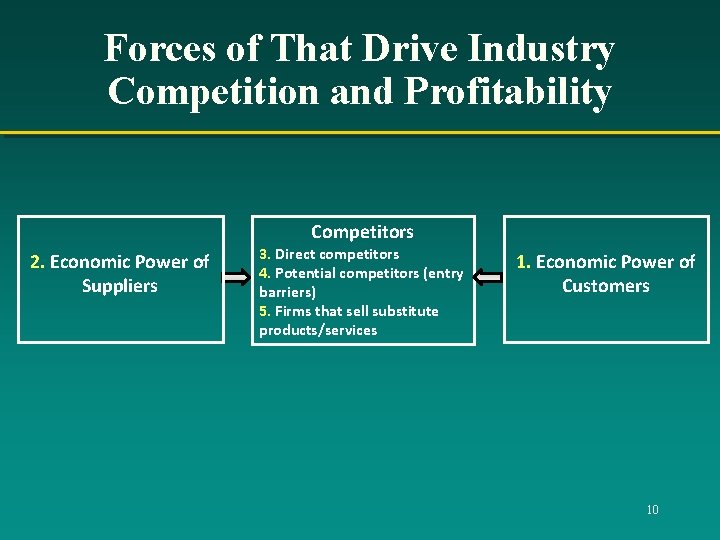 Forces of That Drive Industry Competition and Profitability

2. Economic Power of Suppliers

Competitors
3. Direct competitors
4. Potential competitors (entry barriers)
5. Firms that sell substitute products/services

1. Economic Power of Customers

10